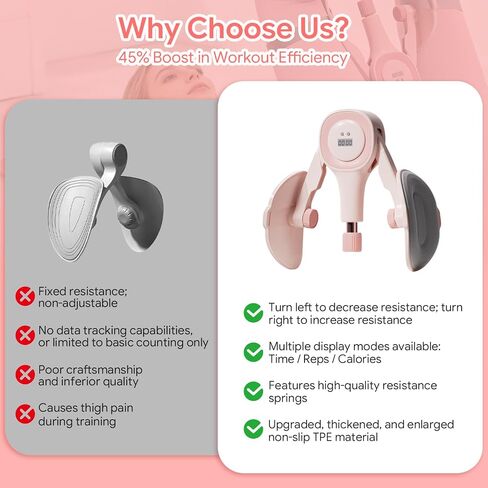 Why Choose Us?
45% Boost in Workout Efficiency

Fixed resistance; non-adjustable

No data tracking capabilities, or limited to basic counting only

Poor craftsmanship and inferior quality

Causes thigh pain during training

Turn left to decrease resistance; turn right to increase resistance

Multiple display modes available: Time / Reps / Calories

Features high-quality resistance springs

Upgraded, thickened, and enlarged non-slip TPE material